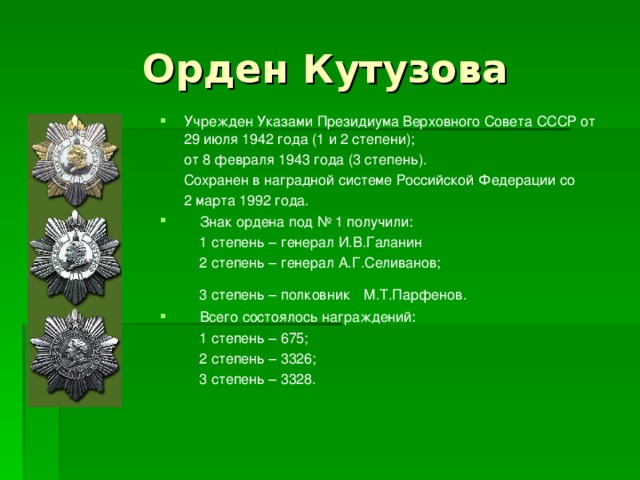 Орден Кутузова

Учрежден Указами Президиума Верховного Совета СССР от 29 июля 1942 года (1 и 2 степени);
от 8 февраля 1943 года (3 степень).
Сохранен в наградной системе Российской Федерации со 2 марта 1992 года.

Знак ордена под № 1 получили:
1 степень – генерал И.В.Галанин
2 степень – генерал А.Г.Селиванов;

3 степень – полковник М.Т.Парфенов.

Всего состоялось награждений:
1 степень – 675;
2 степень – 3326;
3 степень – 3328.